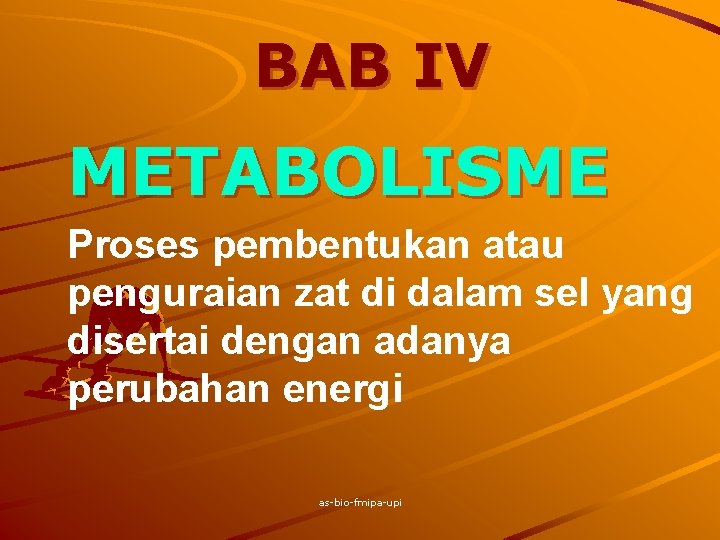 BAB IV

METABOLISME

Proses pembentukan atau penguraian zat di dalam sel yang disertai dengan adanya perubahan energi

as-bio-fmipa-upi